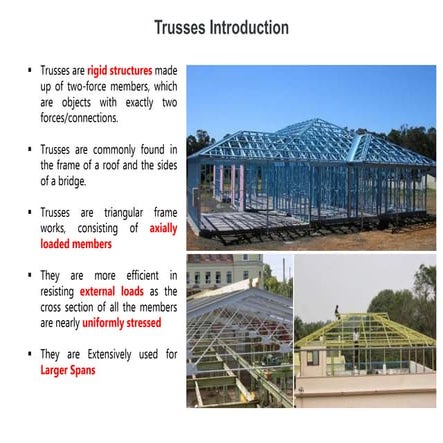 Trusses Introduction

▪ Trusses are rigid structures made up of two-force members, which are objects with exactly two forces/connections.

▪ Trusses are commonly found in the frame of a roof and the sides of a bridge.

▪ Trusses are triangular frame works, consisting of axially loaded members

▪ They are more efficient in resisting external loads as the cross section of all the members are nearly uniformly stressed

▪ They are Extensively used for Larger Spans